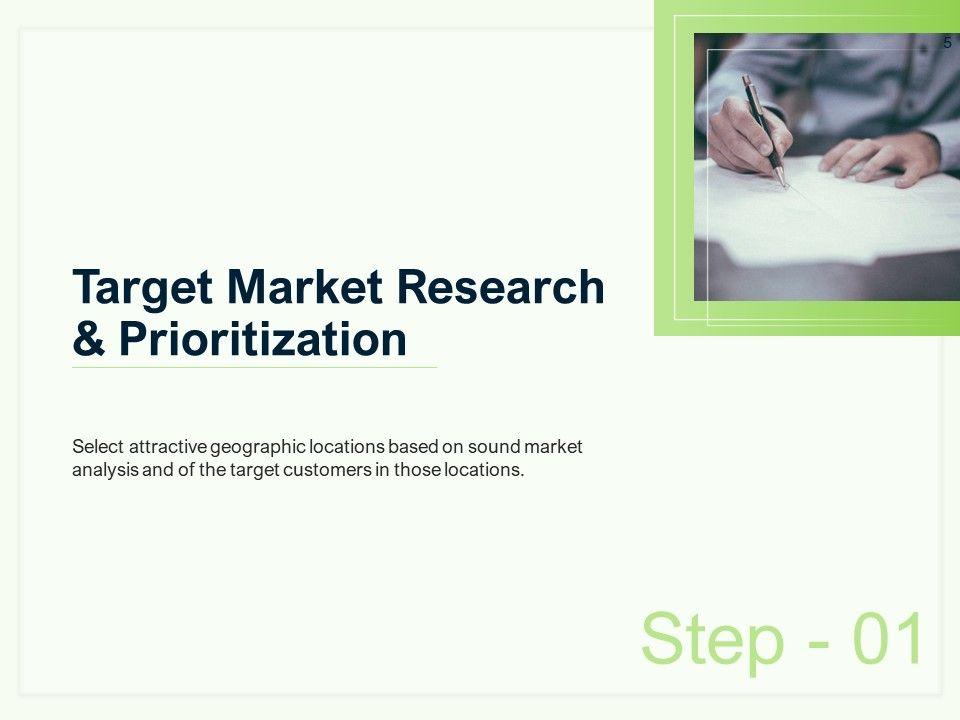 5

Target Market Research & Prioritization

Select attractive geographic locations based on sound market analysis and of the target customers in those locations.

Step - 01